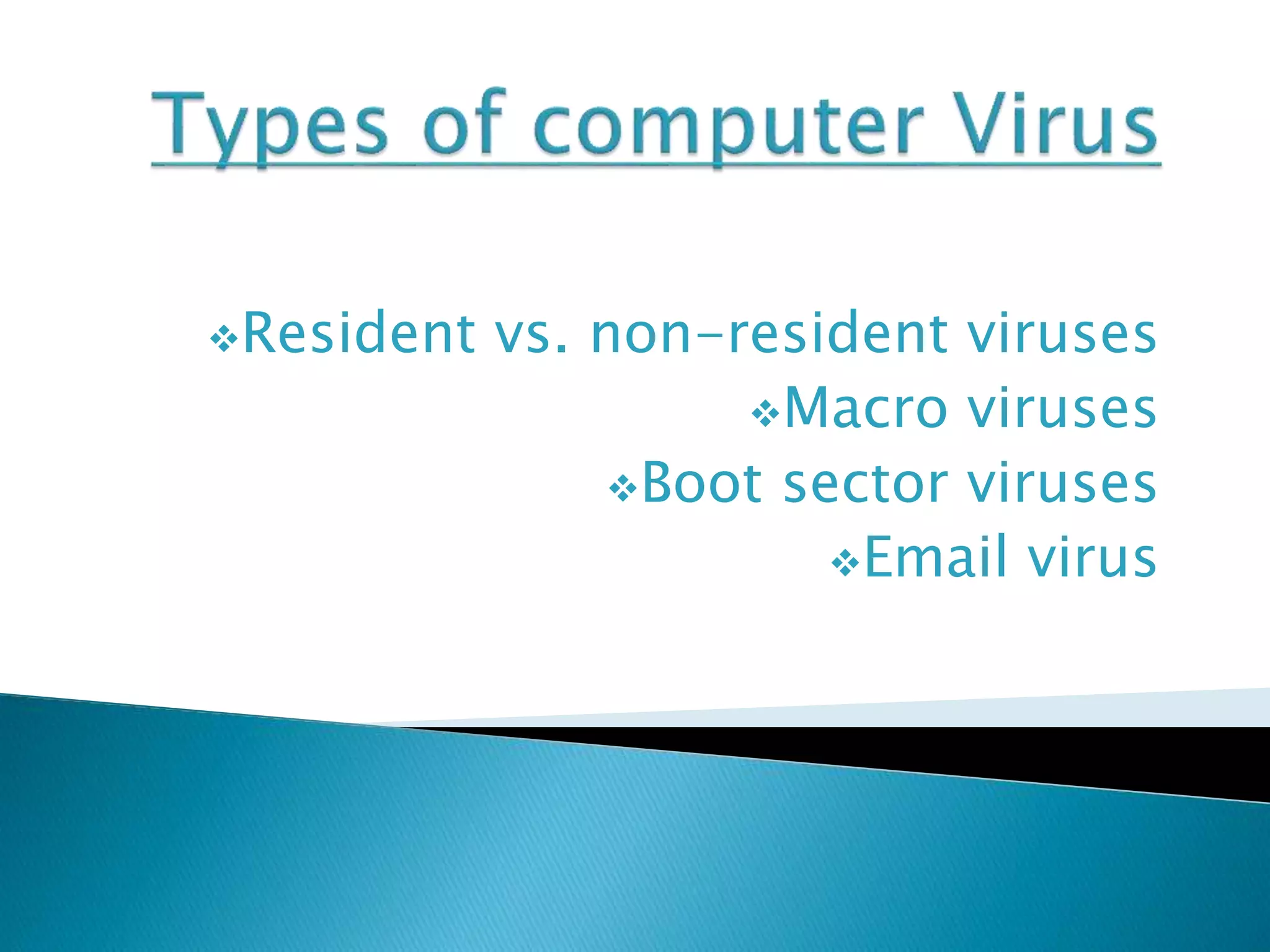 Types of computer Virus

❖Resident vs. non-resident viruses
❖Macro viruses
❖Boot sector viruses
❖Email virus